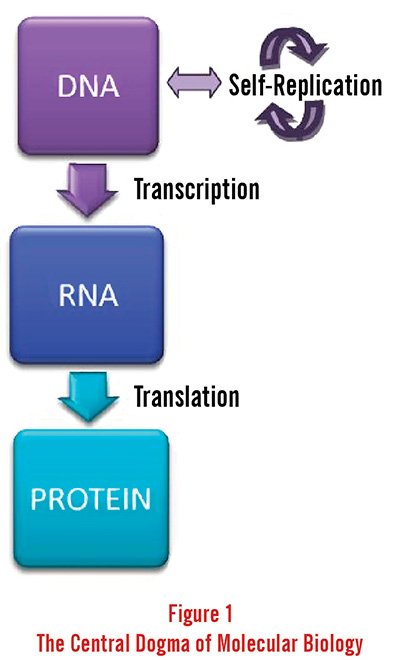 DNA

Self-Replication

Transcription

RNA

Translation

PROTEIN

Figure 1
The Central Dogma of Molecular Biology